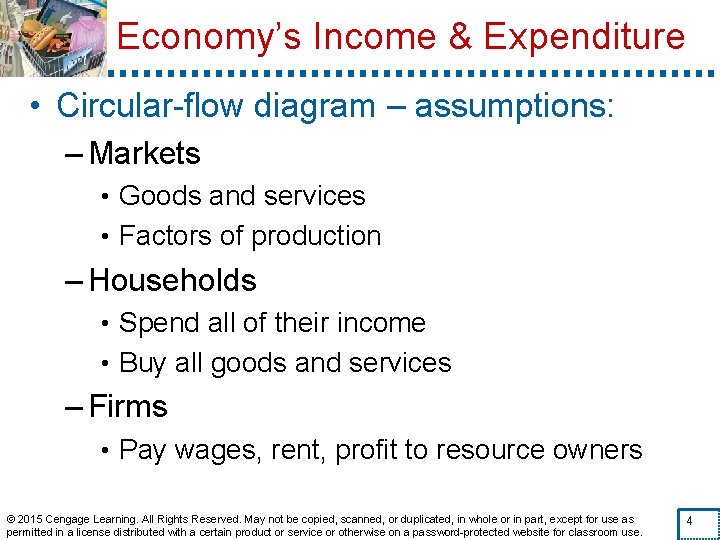 Economy's Income & Expenditure

• Circular-flow diagram – assumptions:
– Markets
• Goods and services
• Factors of production
– Households
• Spend all of their income
• Buy all goods and services
– Firms
• Pay wages, rent, profit to resource owners

© 2015 Cengage Learning. All Rights Reserved. May not be copied, scanned, or duplicated, in whole or in part, except for use as permitted in a license distributed with a certain product or service or otherwise on a password-protected website for classroom use.

4